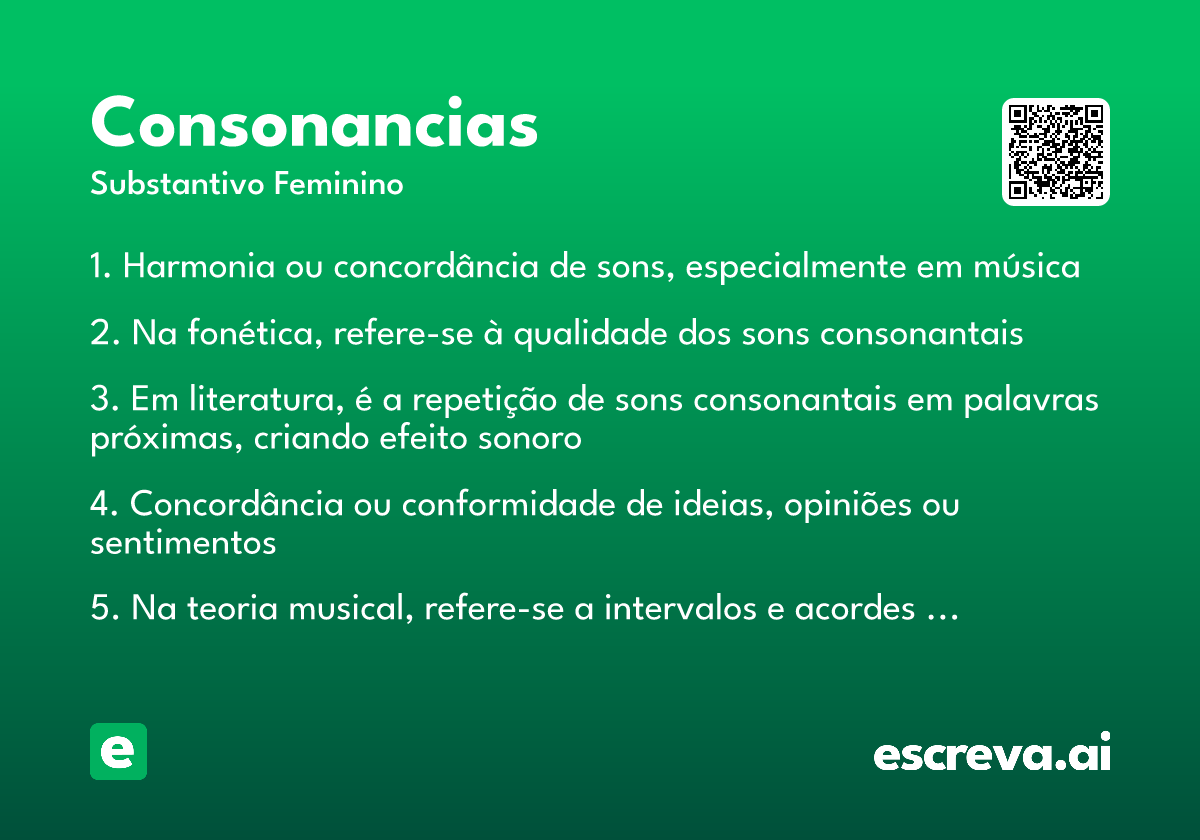 Consonancias
Substantivo Feminino

1. Harmonia ou concordância de sons, especialmente em música

2. Na fonética, refere-se à qualidade dos sons consonantais

3. Em literatura, é a repetição de sons consonantais em palavras próximas, criando efeito sonoro

4. Concordância ou conformidade de ideias, opiniões ou sentimentos

5. Na teoria musical, refere-se a intervalos e acordes …

e

escreva.ai